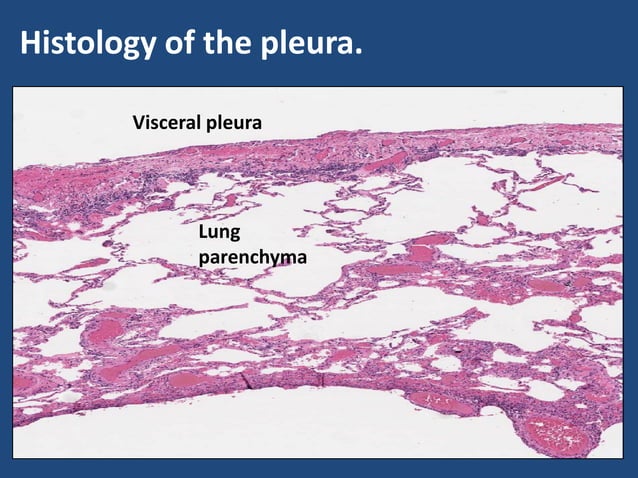 Histology of the pleura.

Visceral pleura

Lung parenchyma